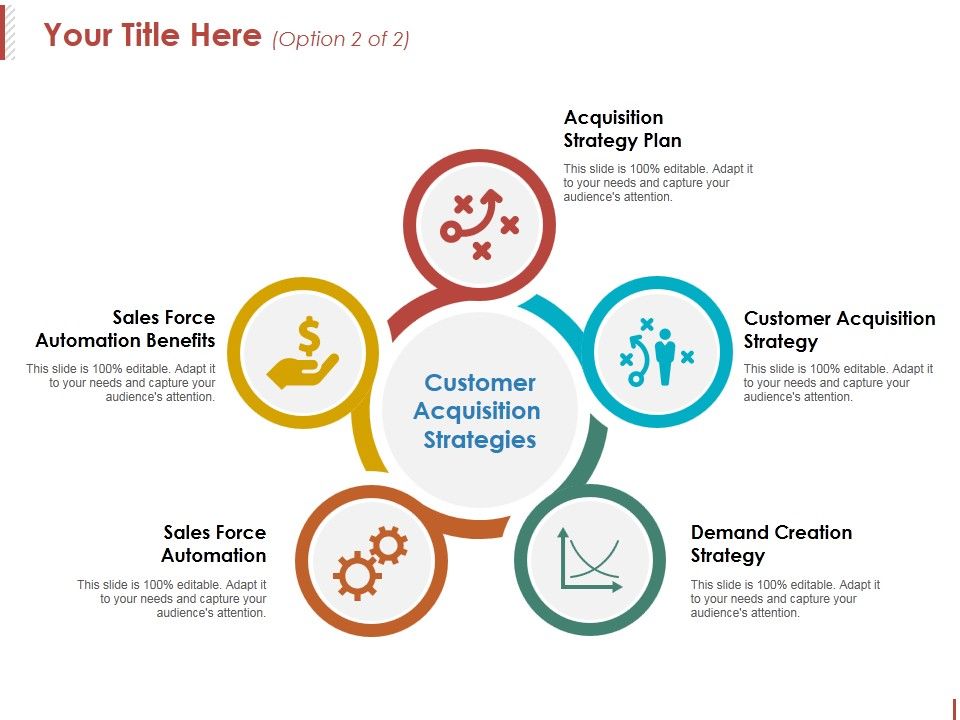 Your Title Here (Option 2 of 2)

Acquisition Strategy Plan

This slide is 100% editable. Adapt it to your needs and capture your audience's attention.

Sales Force Automation Benefits

This slide is 100% editable. Adapt it to your needs and capture your audience's attention.

Customer Acquisition Strategies

Customer Acquisition Strategy

This slide is 100% editable. Adapt it to your needs and capture your audience's attention.

Sales Force Automation

This slide is 100% editable. Adapt it to your needs and capture your audience's attention.

Demand Creation Strategy

This slide is 100% editable. Adapt it to your needs and capture your audience's attention.